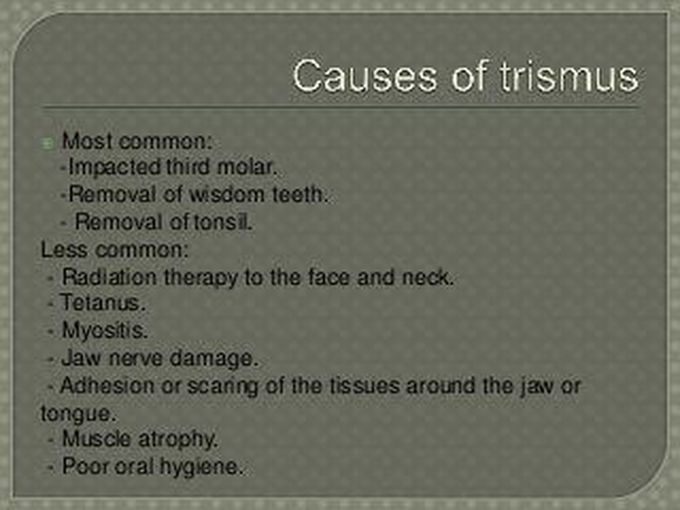 Causes of trismus

Most common:
-Impacted third molar.
-Removal of wisdom teeth.
- Removal of tonsil.
Less common:
- Radiation therapy to the face and neck.
- Tetanus.
- Myositis.
- Jaw nerve damage.
- Adhesion or scaring of the tissues around the jaw or tongue.
- Muscle atrophy.
- Poor oral hygiene.